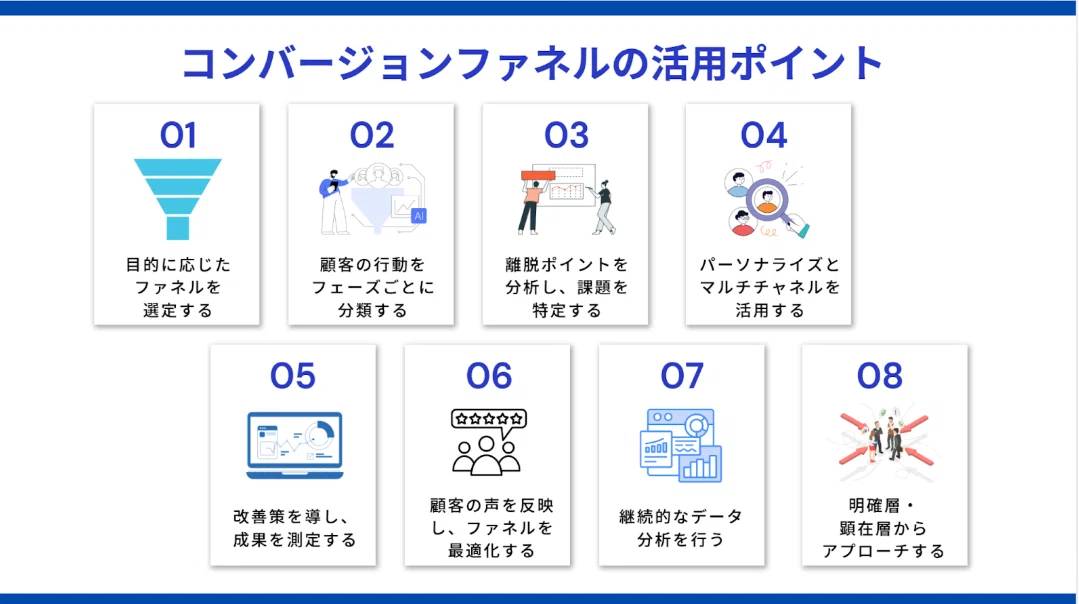 コンバージョンファネルの活用ポイント

01
目的に応じたファネルを選定する

02
AI
顧客の行動をフェーズごとに分類する

03
離脱ポイントを分析し、課題を特定する

04
パーソナライズとマルチチャネルを活用する

05
改善策を導し、成果を測定する

06
顧客の声を反映し、ファネルを最適化する

07
継続的なデータ分析を行う

08
明確層・顕在層からアプローチする